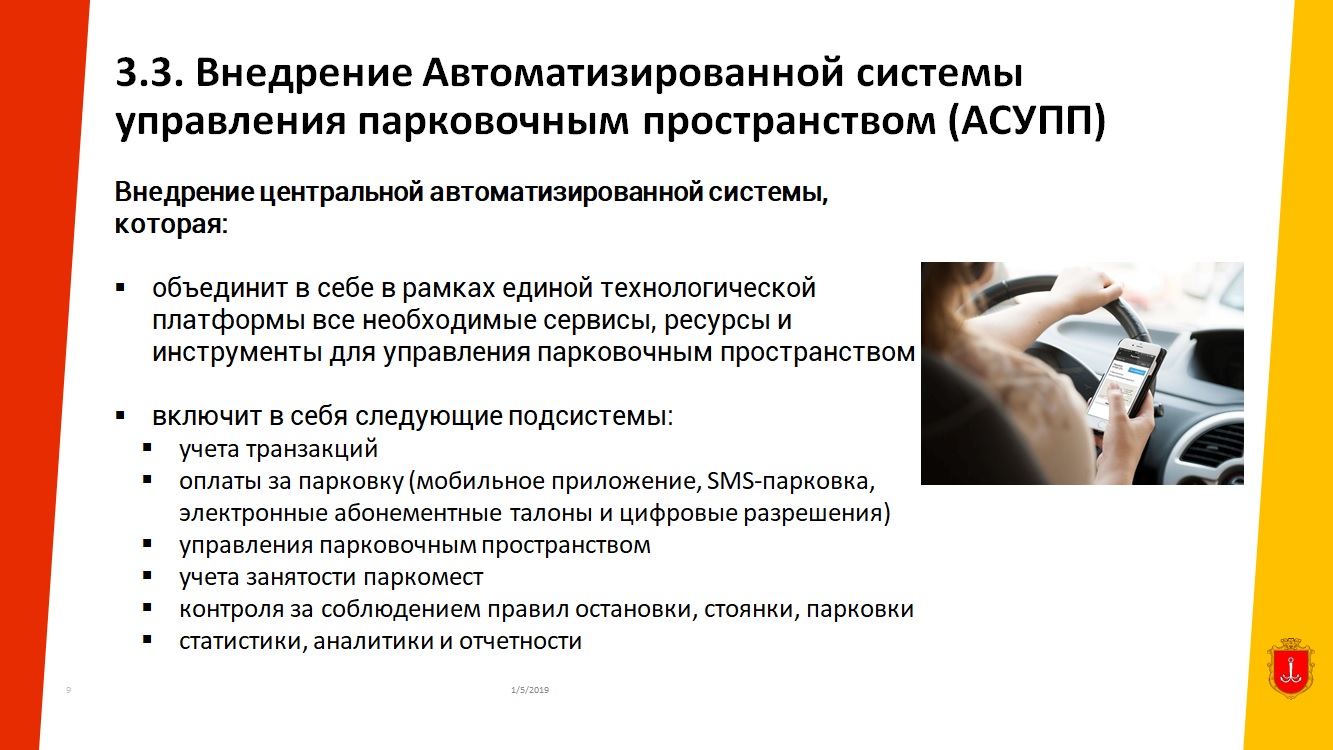 3.3. Внедрение Автоматизированной системы управления парковочным пространством (АСУПП)

Внедрение центральной автоматизированной системы, которая:

▪ объединит в себе в рамках единой технологической платформы все необходимые сервисы, ресурсы и инструменты для управления парковочным пространством

▪ включит в себя следующие подсистемы:
▪ учета транзакций
▪ оплаты за парковку (мобильное приложение, SMS-парковка, электронные абонементные талоны и цифровые разрешения)
▪ управления парковочным пространством
▪ учета занятости паркомест
▪ контроля за соблюдением правил остановки, стоянки, парковки
▪ статистики, аналитики и отчетности

9

1/5/2019